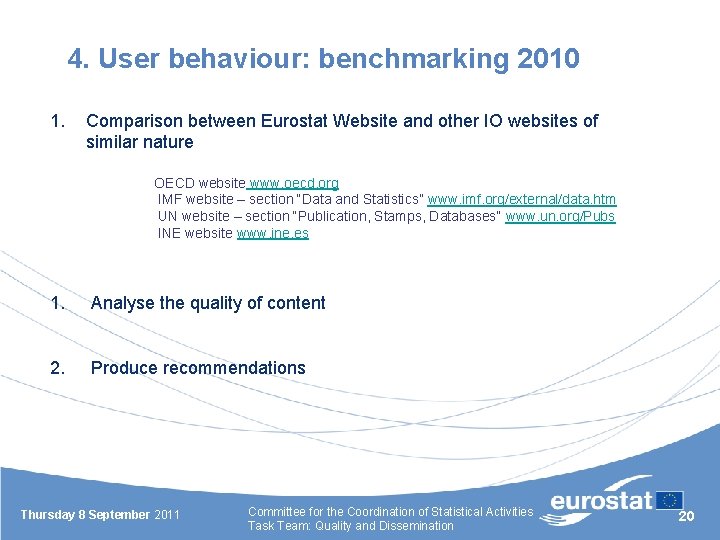 4. User behaviour: benchmarking 2010

1. Comparison between Eurostat Website and other IO websites of similar nature

OECD website www.oecd.org
IMF website – section "Data and Statistics" www.imf.org/external/data.htm
UN website – section "Publication, Stamps, Databases" www.un.org/Pubs
INE website www.ine.es

1. Analyse the quality of content

2. Produce recommendations

Thursday 8 September 2011

Committee for the Coordination of Statistical Activities
Task Team: Quality and Dissemination

eurostat

20